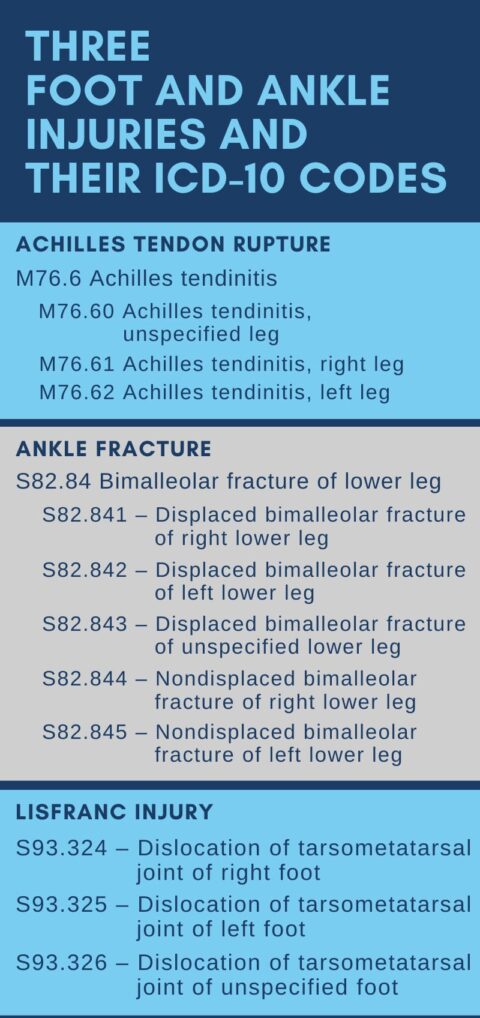 THREE
FOOT AND ANKLE INJURIES AND THEIR ICD-10 CODES

ACHILLES TENDON RUPTURE

M76.6 Achilles tendinitis

M76.60 Achilles tendinitis, unspecified leg

M76.61 Achilles tendinitis, right leg

M76.62 Achilles tendinitis, left leg

ANKLE FRACTURE

S82.84 Bimalleolar fracture of lower leg

S82.841 – Displaced bimalleolar fracture of right lower leg

S82.842 – Displaced bimalleolar fracture of left lower leg

S82.843 – Displaced bimalleolar fracture of unspecified lower leg

S82.844 – Nondisplaced bimalleolar fracture of right lower leg

S82.845 – Nondisplaced bimalleolar fracture of left lower leg

LISFRANC INJURY

S93.324 – Dislocation of tarsometatarsal joint of right foot

S93.325 – Dislocation of tarsometatarsal joint of left foot

S93.326 – Dislocation of tarsometatarsal joint of unspecified foot